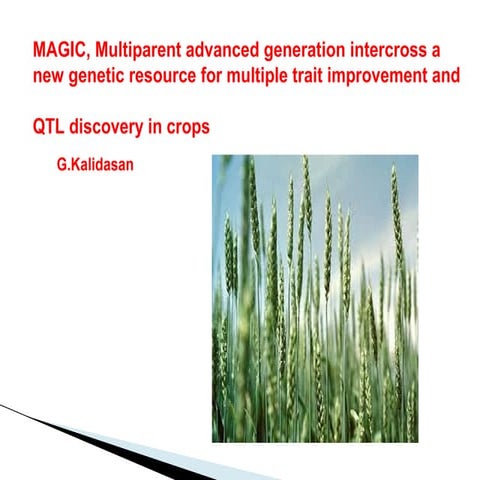 MAGIC, Multiparent advanced generation intercross a new genetic resource for multiple trait improvement and

QTL discovery in crops

G.Kalidasan